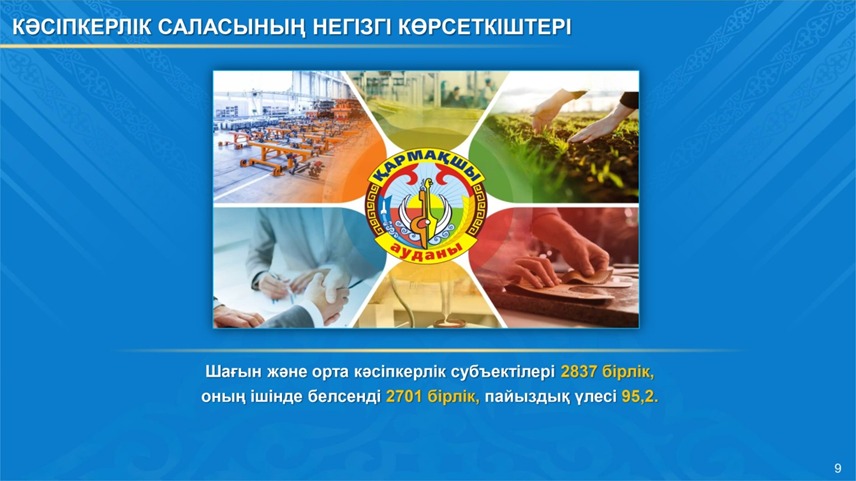 КӘСІПКЕРЛІК САЛАСЫНЫҢ НЕГІЗГІ КӨРСЕТКІШТЕРІ

ҚАРМАҚШЫ
ауданы

Шағын және орта кәсіпкерлік субъектілері 2837 бірлік, оның ішінде белсенді 2701 бірлік, пайыздық үлесі 95,2.

9